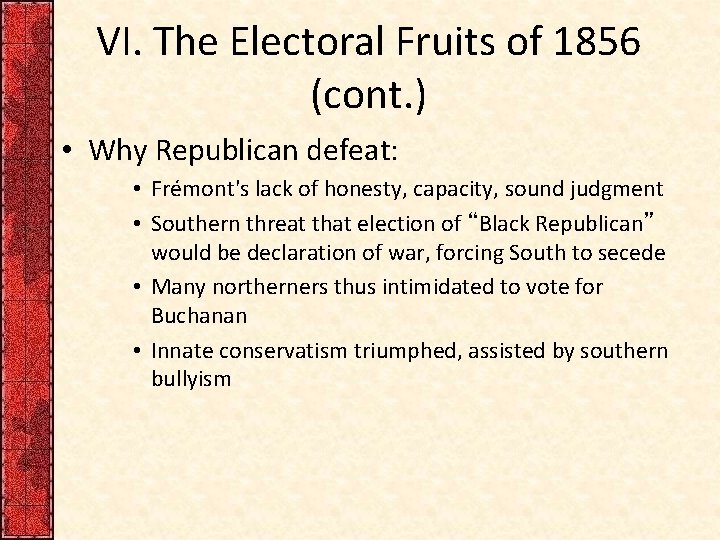 VI. The Electoral Fruits of 1856 (cont.)

• Why Republican defeat:

• Frémont's lack of honesty, capacity, sound judgment

• Southern threat that election of “Black Republican” would be declaration of war, forcing South to secede

• Many northerners thus intimidated to vote for Buchanan

• Innate conservatism triumphed, assisted by southern bullyism